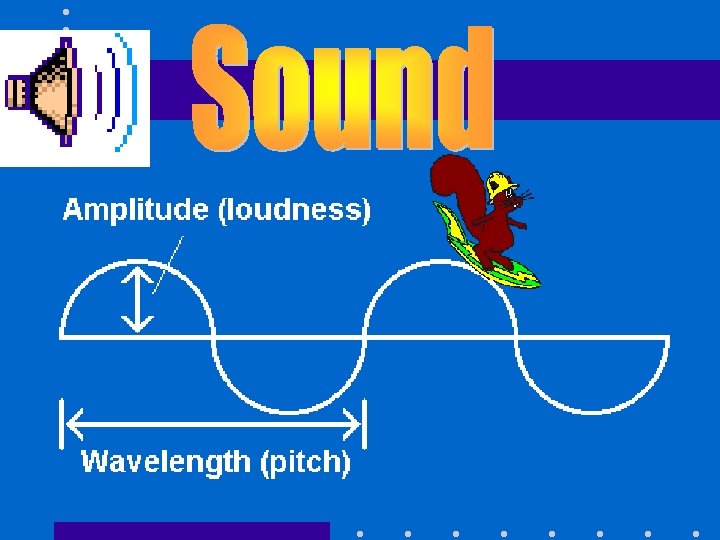 Sound

Amplitude (loudness)

Wavelength (pitch)